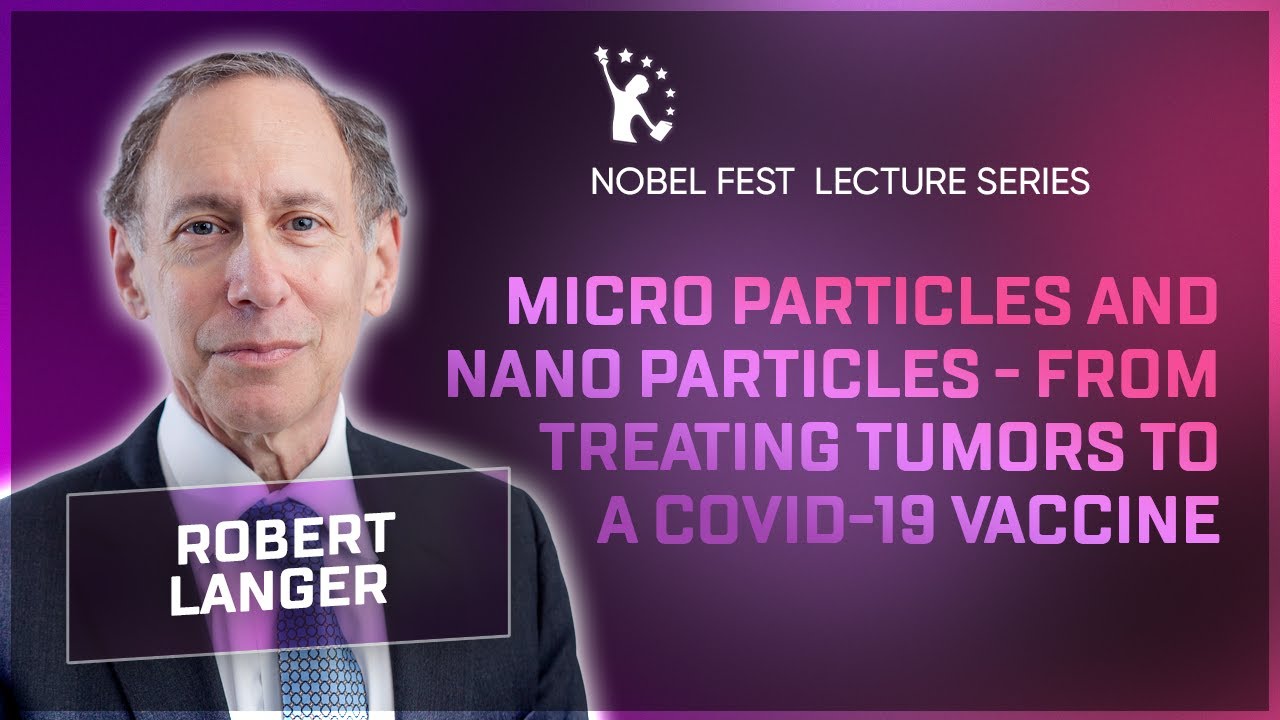 NOBEL FEST LECTURE SERIES

MICRO PARTICLES AND NANO PARTICLES - FROM TREATING TUMORS TO A COVID-19 VACCINE

ROBERT LANGER